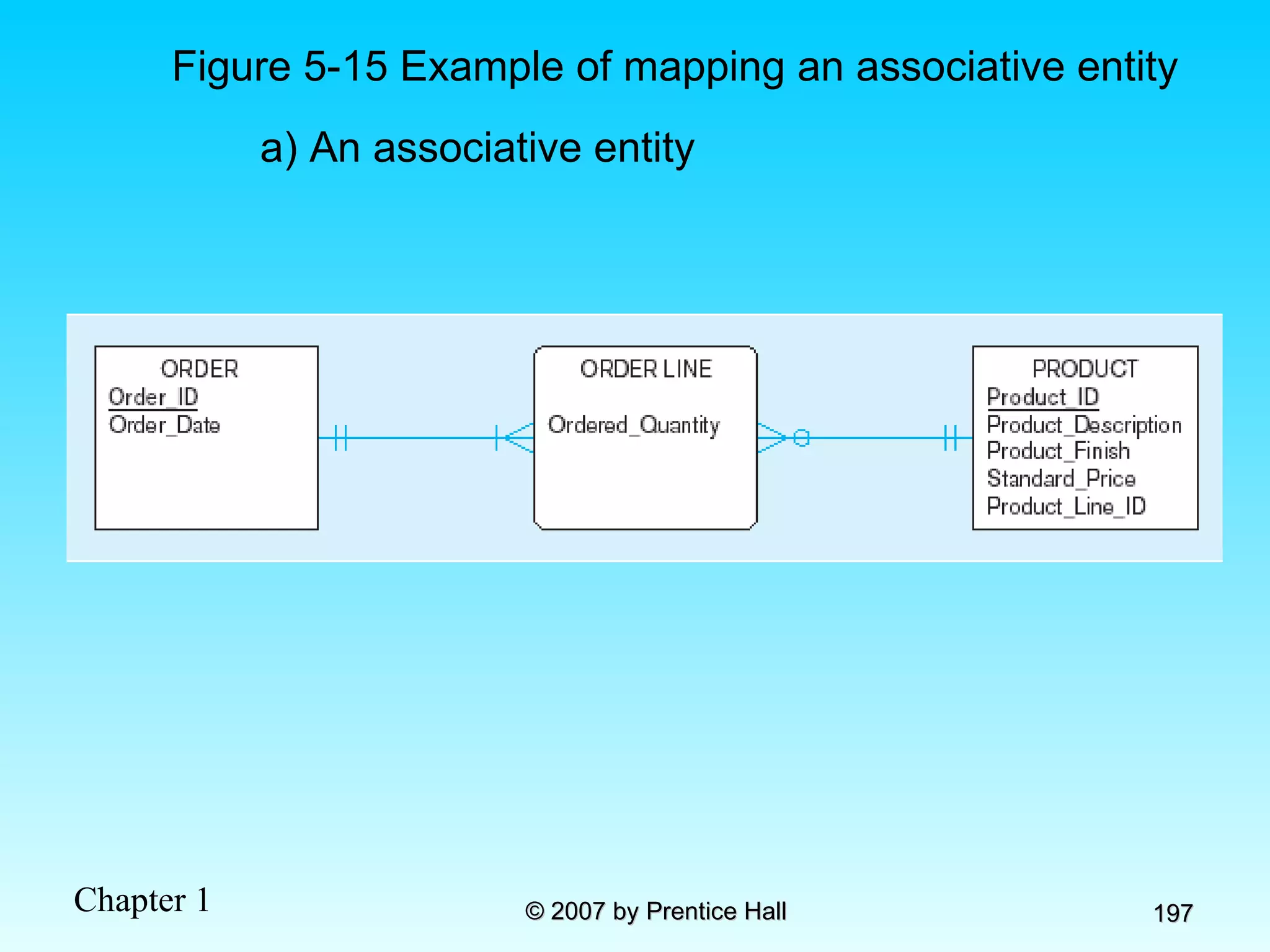 Figure 5-15 Example of mapping an associative entity

a) An associative entity

ORDER
Order_ID
Order_Date

ORDER LINE
Ordered_Quantity

PRODUCT
Product_ID
Product_Description
Product_Finish
Standard_Price
Product_Line_ID

Chapter 1

© 2007 by Prentice Hall

197